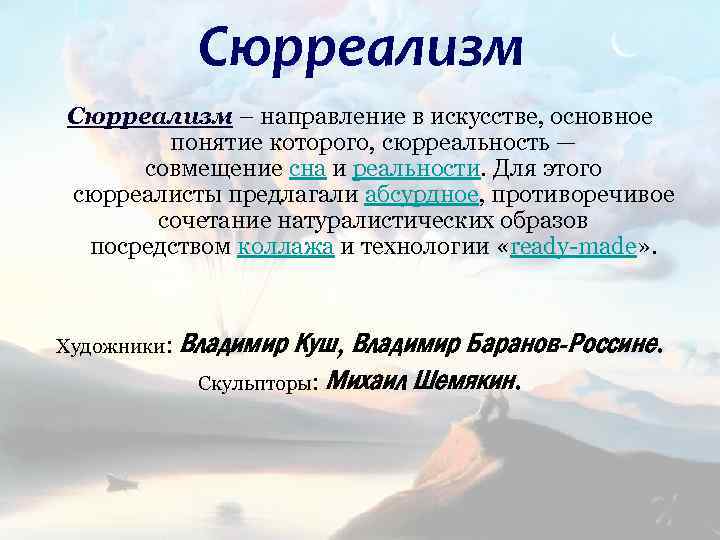 Сюрреализм

Сюрреализм – направление в искусстве, основное понятие которого, сюрреальность — совмещение сна и реальности. Для этого сюрреалисты предлагали абсурдное, противоречивое сочетание натуралистических образов посредством коллажа и технологии «ready-made».

Художники: Владимир Куш, Владимир Баранов-Россине.

Скульпторы: Михаил Шемякин.